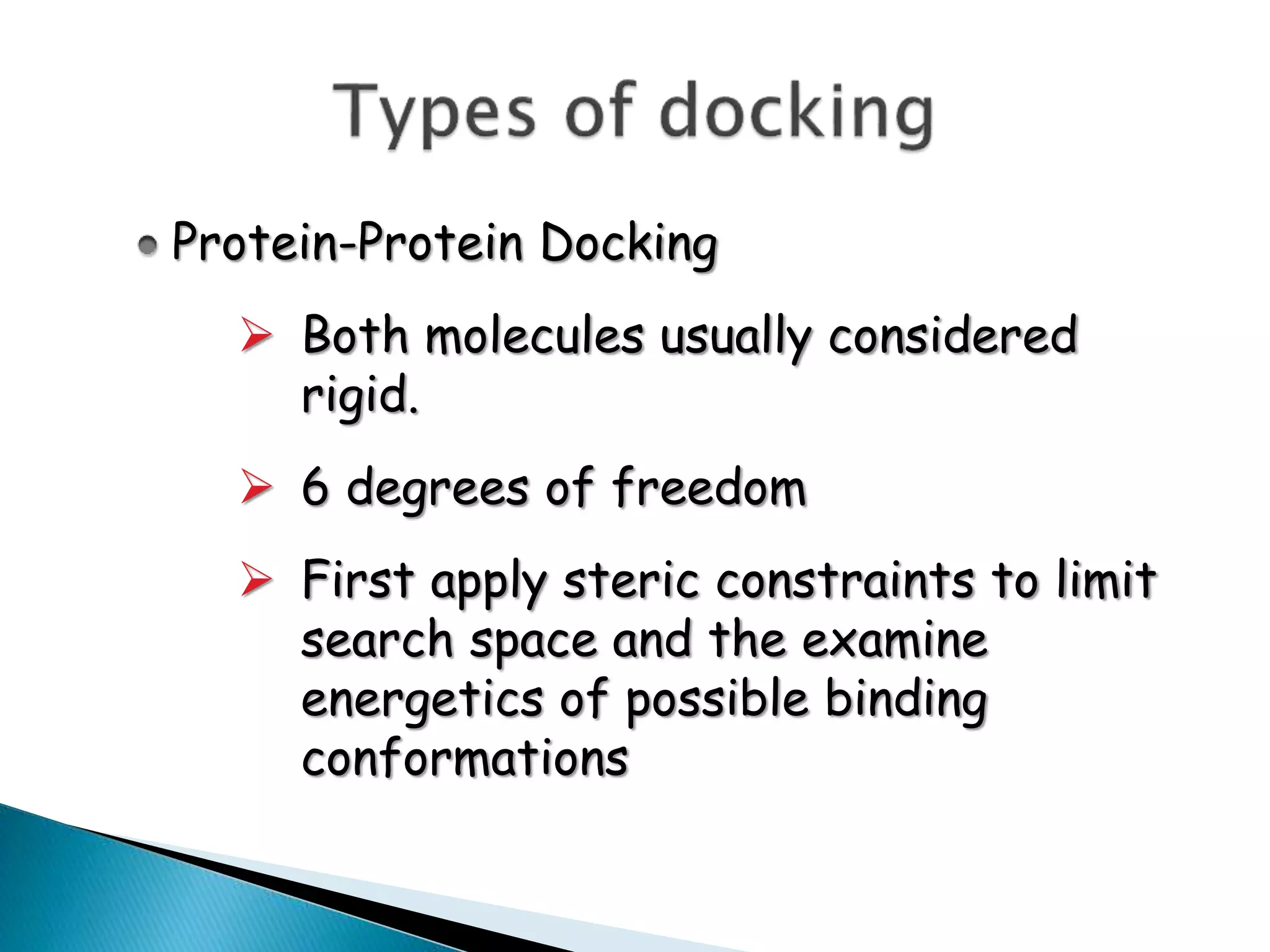 Types of docking

• Protein-Protein Docking

➢ Both molecules usually considered rigid.

➢ 6 degrees of freedom

➢ First apply steric constraints to limit search space and the examine energetics of possible binding conformations